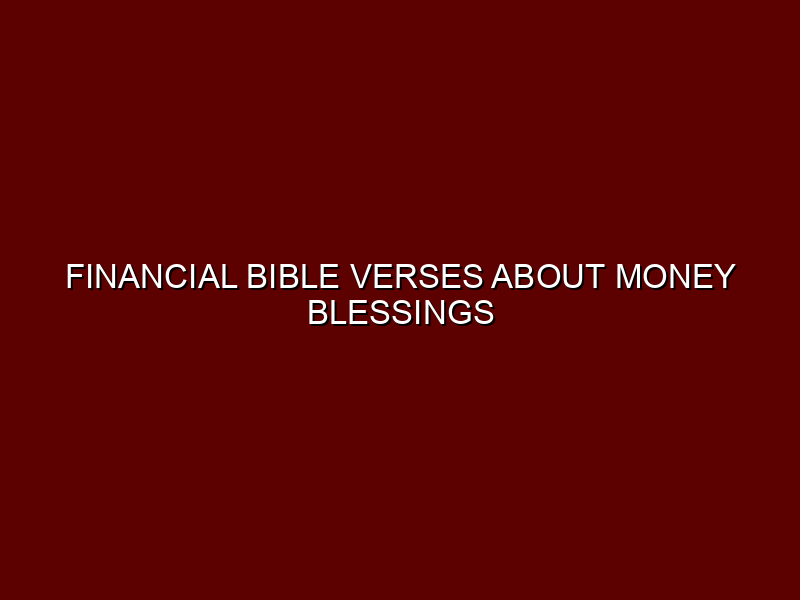 FINANCIAL BIBLE VERSES ABOUT MONEY BLESSINGS